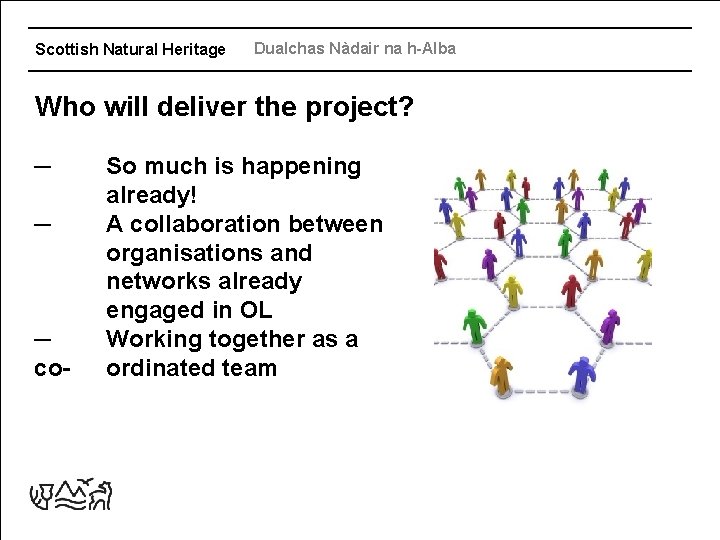 Scottish Natural Heritage Dualchas Nàdair na h-Alba

Who will deliver the project?

— So much is happening already!
— A collaboration between organisations and networks already engaged in OL
— Working together as a co- ordinated team